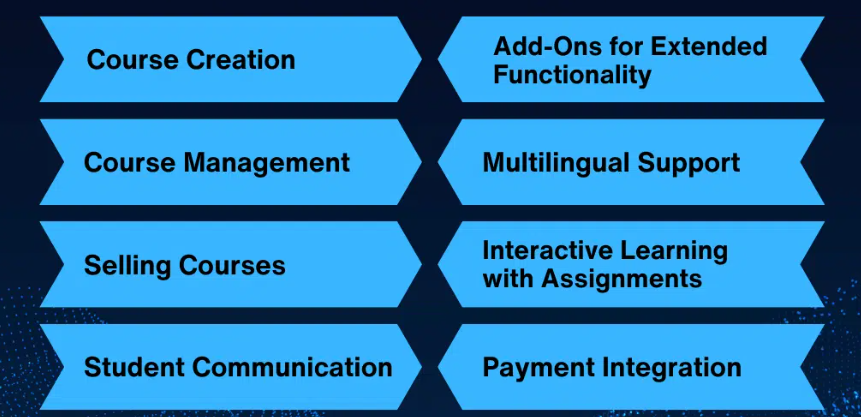 Course Creation

Course Management

Selling Courses

Student Communication

Add-Ons for Extended Functionality

Multilingual Support

Interactive Learning with Assignments

Payment Integration